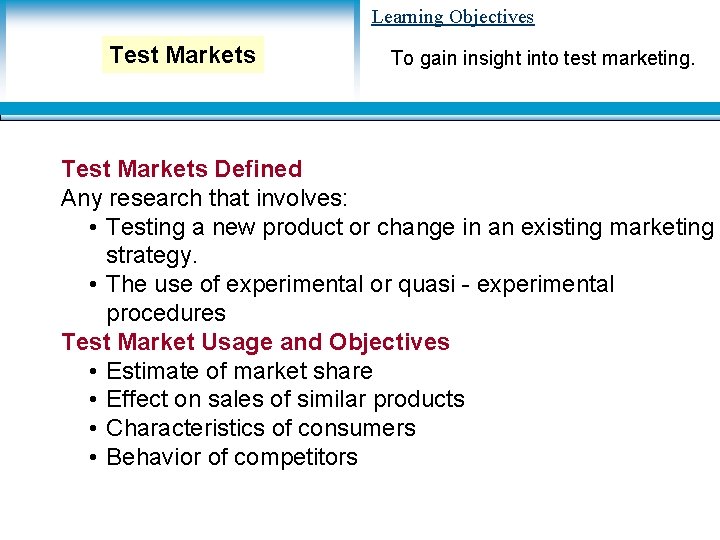 Test Markets

Learning Objectives

To gain insight into test marketing.

Test Markets Defined
Any research that involves:
• Testing a new product or change in an existing marketing strategy.
• The use of experimental or quasi - experimental procedures

Test Market Usage and Objectives
• Estimate of market share
• Effect on sales of similar products
• Characteristics of consumers
• Behavior of competitors